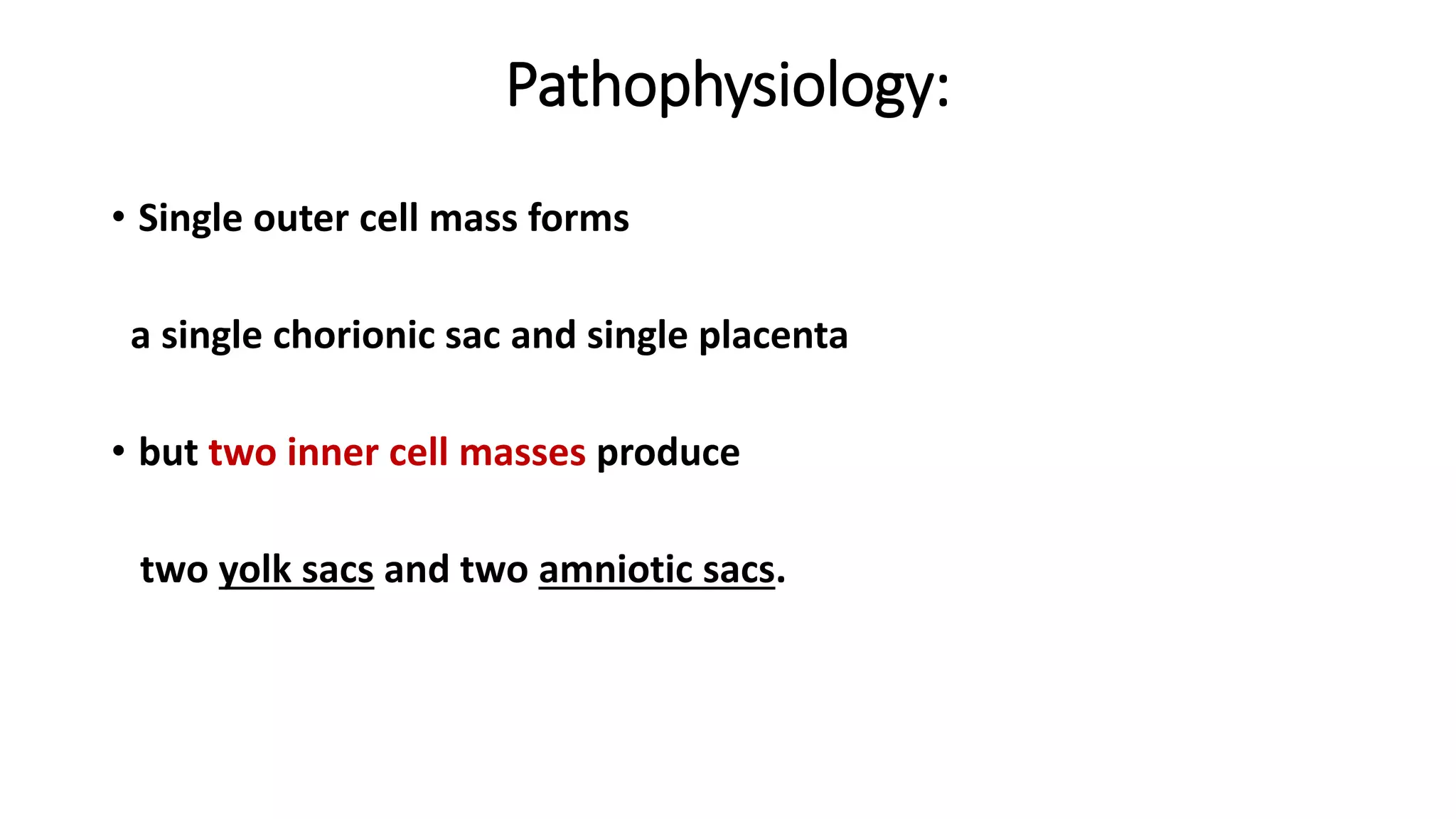 Pathophysiology:

• Single outer cell mass forms

a single chorionic sac and single placenta

• but two inner cell masses produce

two yolk sacs and two amniotic sacs.